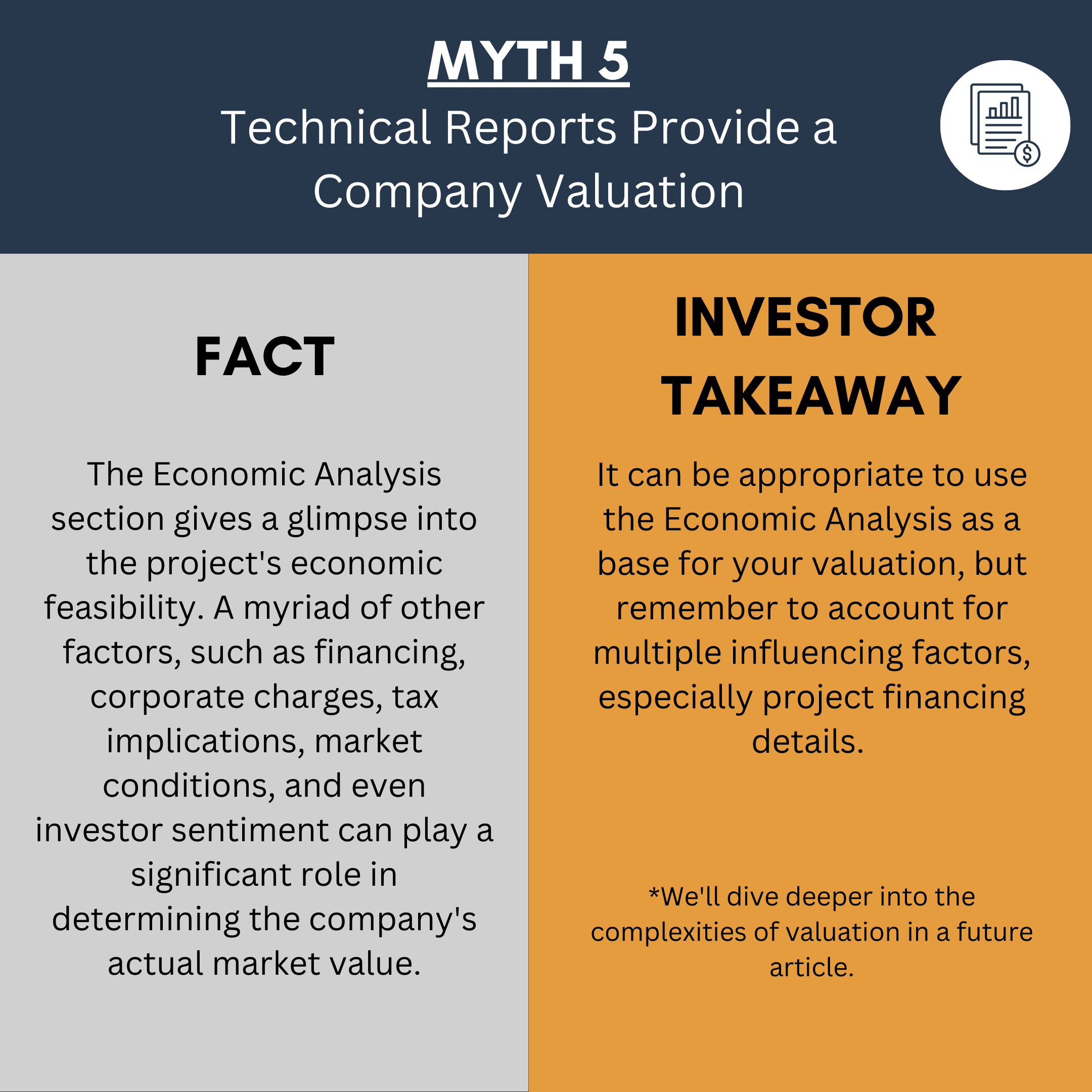 MYTH 5

Technical Reports Provide a Company Valuation

FACT

The Economic Analysis section gives a glimpse into the project's economic feasibility. A myriad of other factors, such as financing, corporate charges, tax implications, market conditions, and even investor sentiment can play a significant role in determining the company's actual market value.

INVESTOR TAKEAWAY

It can be appropriate to use the Economic Analysis as a base for your valuation, but remember to account for multiple influencing factors, especially project financing details.

*We'll dive deeper into the complexities of valuation in a future article.